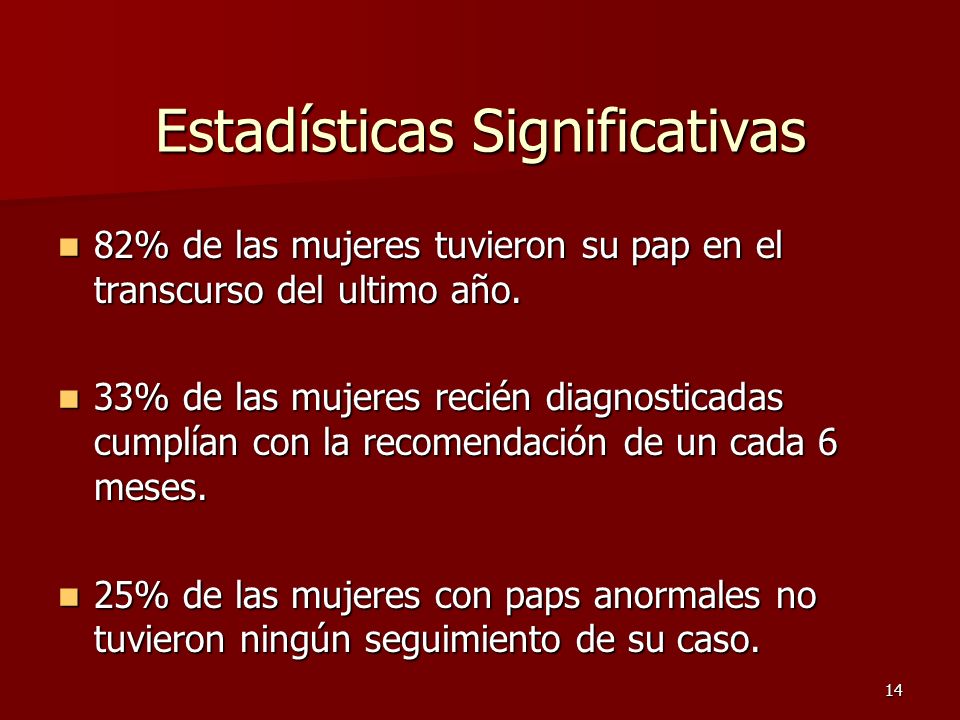 Estadísticas Significativas

82% de las mujeres tuvieron su pap en el transcurso del ultimo año.

33% de las mujeres recién diagnosticadas cumplían con la recomendación de un cada 6 meses.

25% de las mujeres con paps anormales no tuvieron ningún seguimiento de su caso.

14